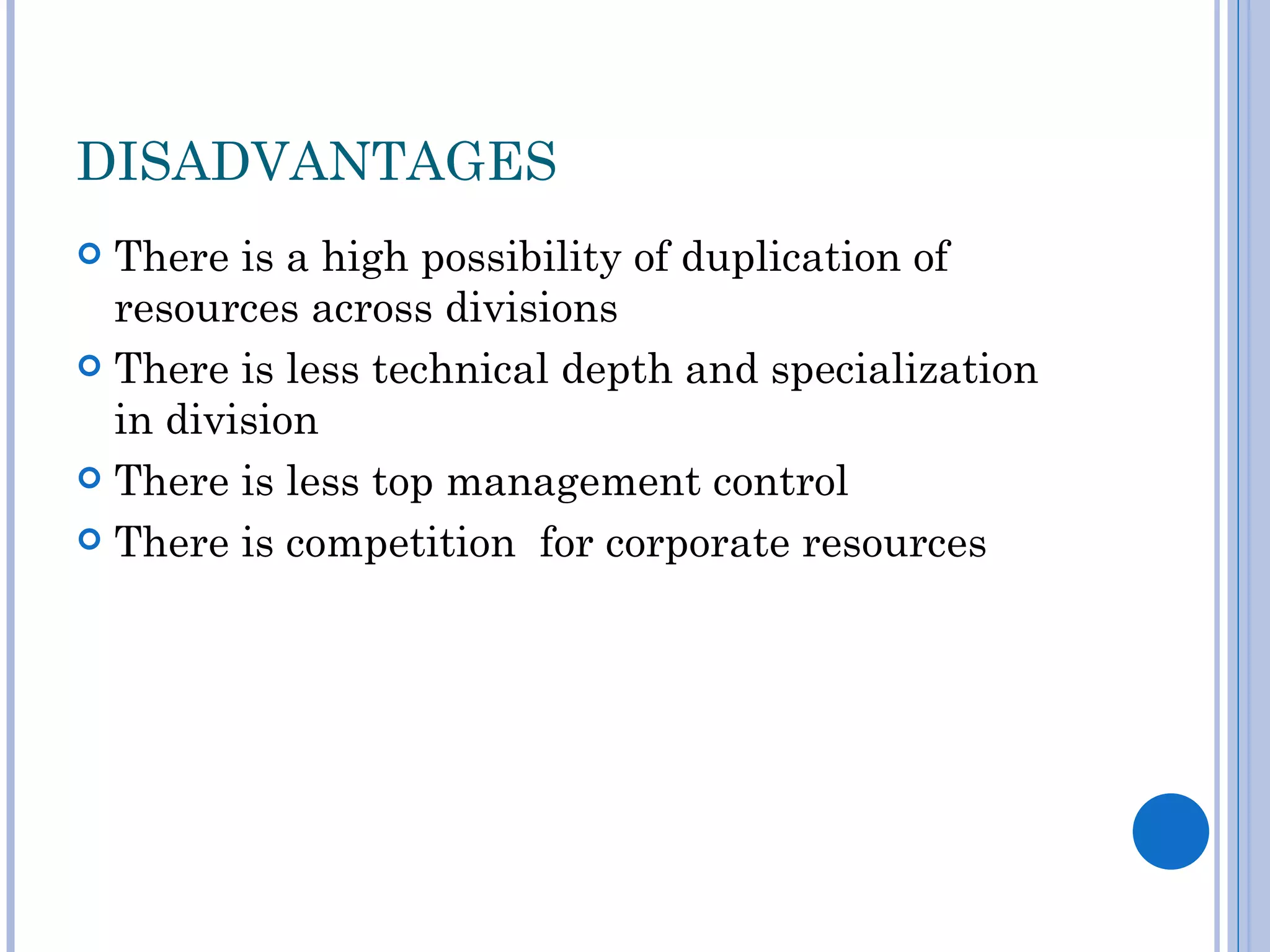 DISADVANTAGES

There is a high possibility of duplication of resources across divisions

There is less technical depth and specialization in division

There is less top management control

There is competition  for corporate resources